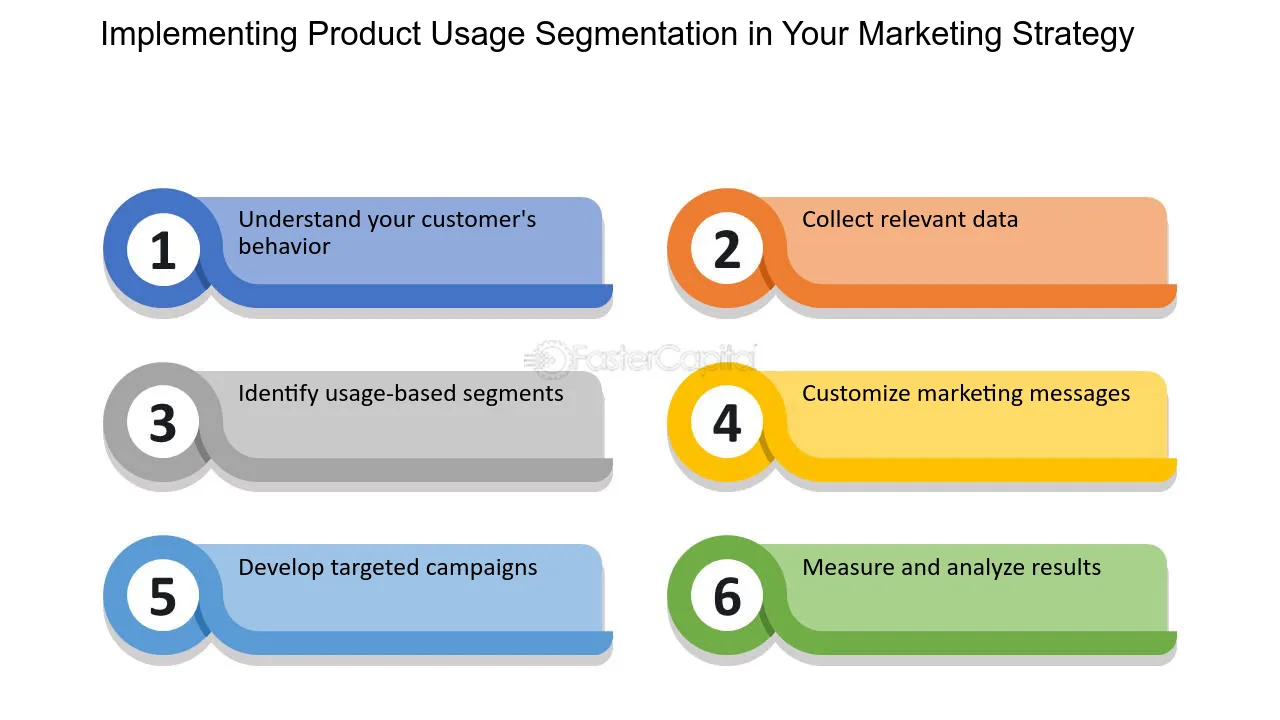 Implementing Product Usage Segmentation in Your Marketing Strategy

1
Understand your customer's behavior

2
Collect relevant data

3
Identify usage-based segments

4
Customize marketing messages

5
Develop targeted campaigns

6
Measure and analyze results

FasterCapital